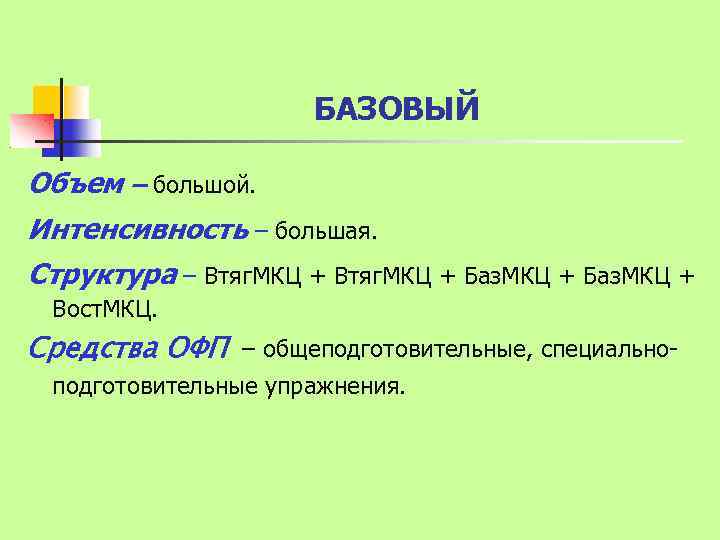 БАЗОВЫЙ

Объем – большой.

Интенсивность – большая.

Структура – ВтягМКЦ + ВтягМКЦ + БазМКЦ + БазМКЦ + ВостМКЦ.

Средства ОФП – общеподготовительные, специально-подготовительные упражнения.